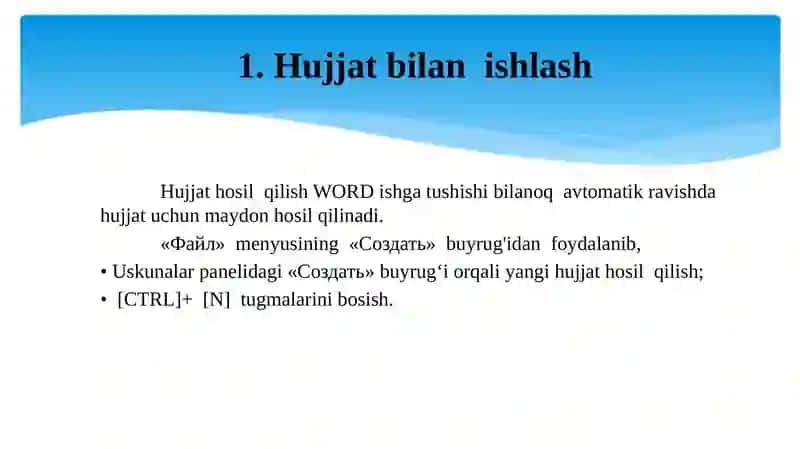 1. Hujjat bilan ishlash

Hujjat hosil qilish WORD ishga tushishi bilanoq avtomatik ravishda hujjat uchun maydon hosil qilinadi.

«Файл» menyusining «Создать» buyrug'idan foydalanib,

• Uskunalar panelidagi «Создать» buyrug‘i orqali yangi hujjat hosil qilish;

• [CTRL]+ [N] tugmalarini bosish.